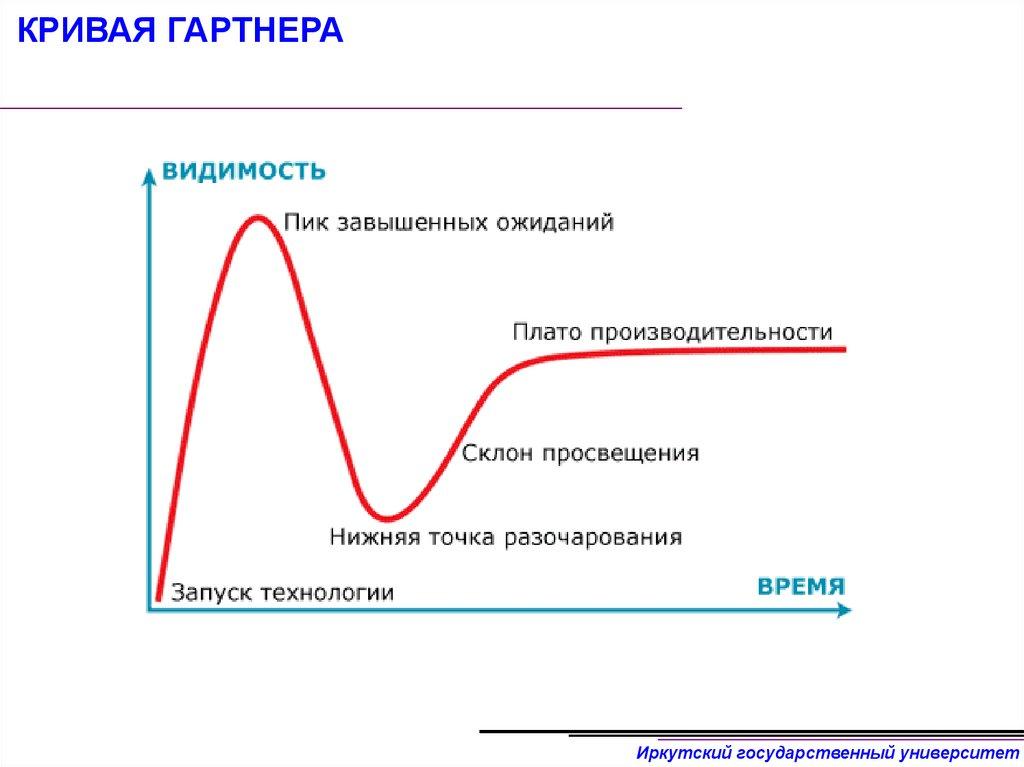 КРИВАЯ ГАРТНЕРА

ВИДИМОСТЬ

Пик завышенных ожиданий

Плато производительности

Склон просвещения

Нижняя точка разочарования

Запуск технологии

ВРЕМЯ

Иркутский государственный университет